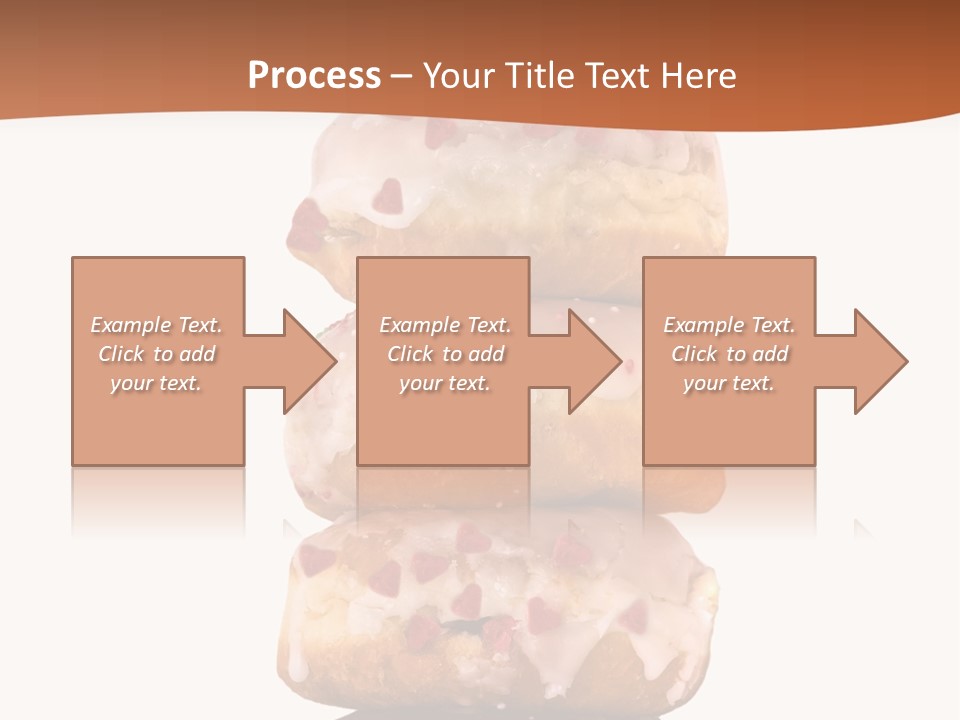 Process – Your Title Text Here

Example Text. Click to add your text.

Example Text. Click to add your text.

Example Text. Click to add your text.